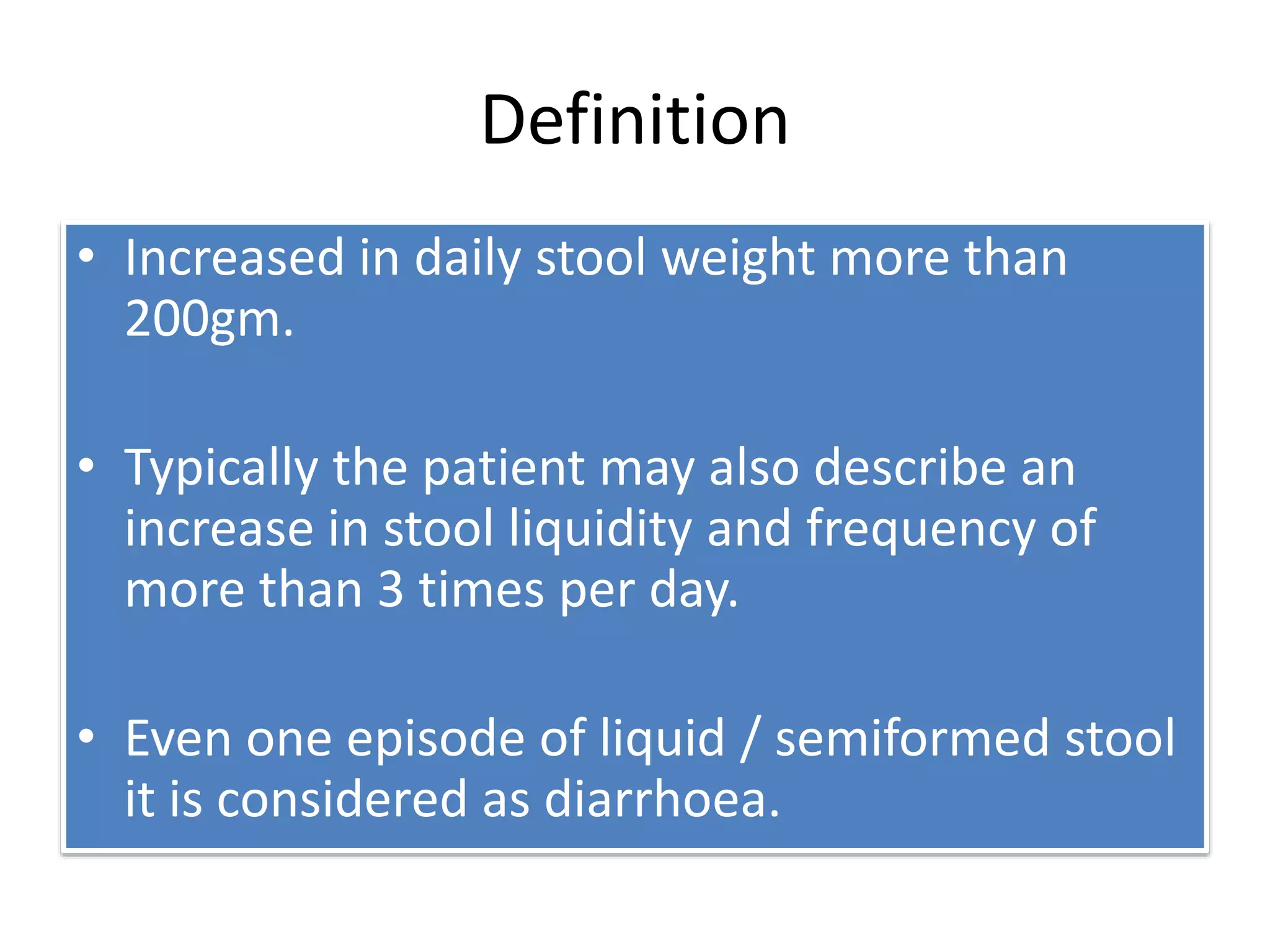 Definition

• Increased in daily stool weight more than 200gm.

• Typically the patient may also describe an increase in stool liquidity and frequency of more than 3 times per day.

• Even one episode of liquid / semiformed stool it is considered as diarrhoea.